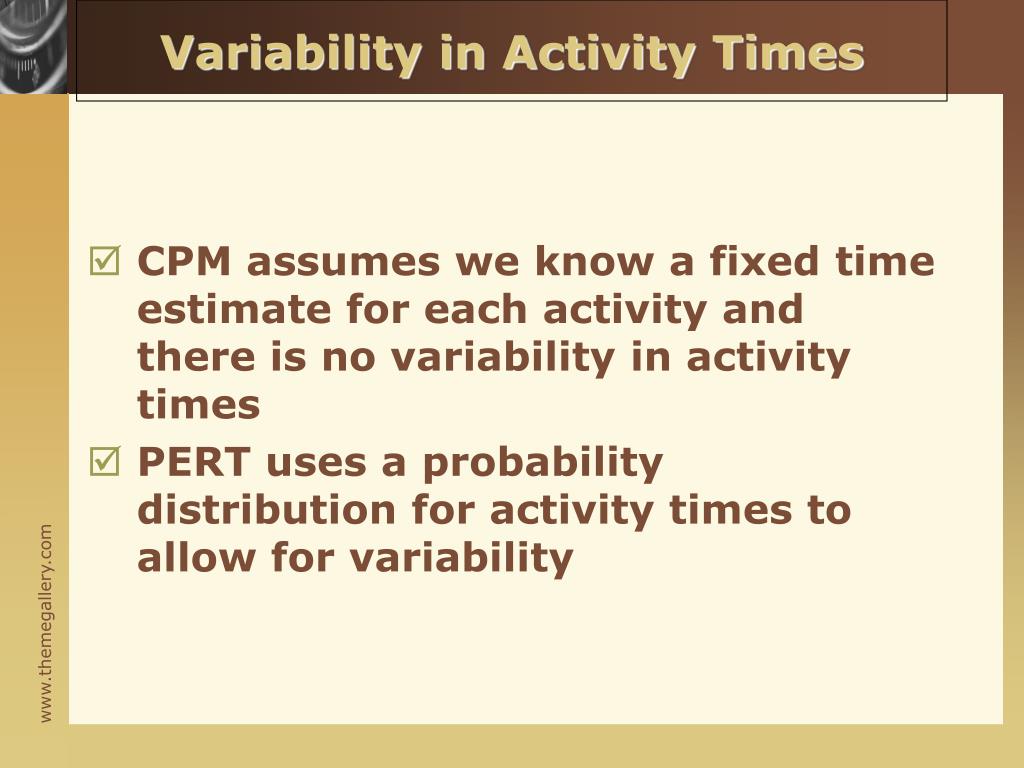 Variability in Activity Times

☑ CPM assumes we know a fixed time estimate for each activity and there is no variability in activity times

☑ PERT uses a probability distribution for activity times to allow for variability

www.themegallery.com